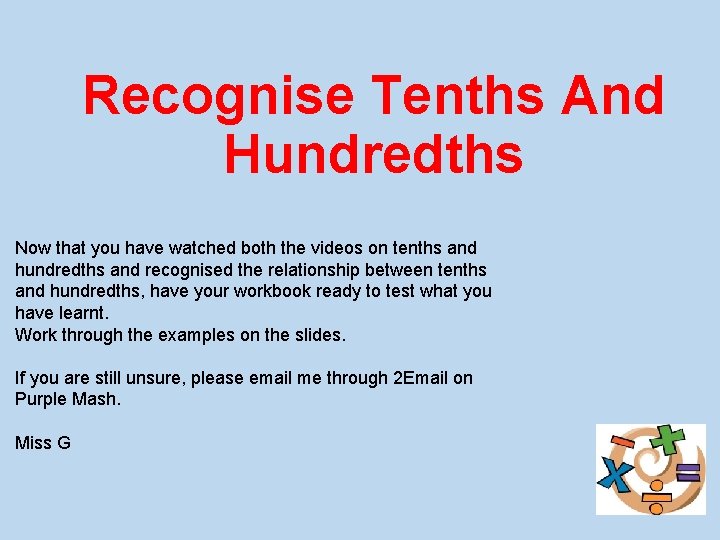 Recognise Tenths And Hundredths

Now that you have watched both the videos on tenths and hundredths and recognised the relationship between tenths and hundredths, have your workbook ready to test what you have learnt.
Work through the examples on the slides.

If you are still unsure, please email me through 2Email on Purple Mash.

Miss G